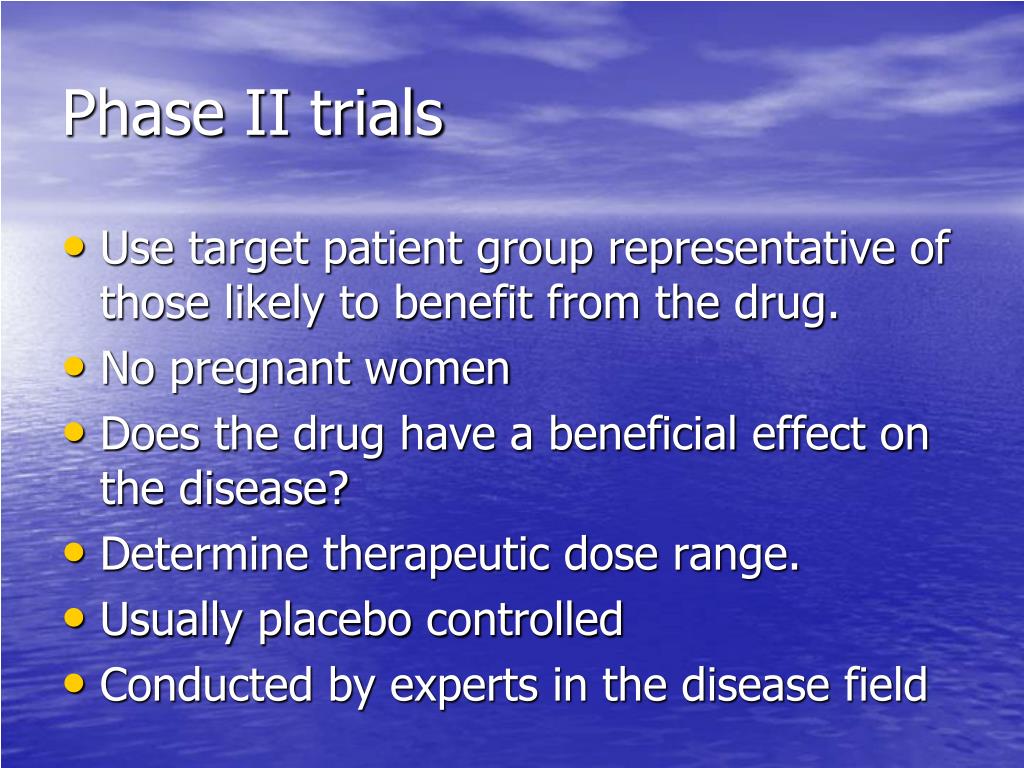 Phase II trials

• Use target patient group representative of those likely to benefit from the drug.
• No pregnant women
• Does the drug have a beneficial effect on the disease?
• Determine therapeutic dose range.
• Usually placebo controlled
• Conducted by experts in the disease field